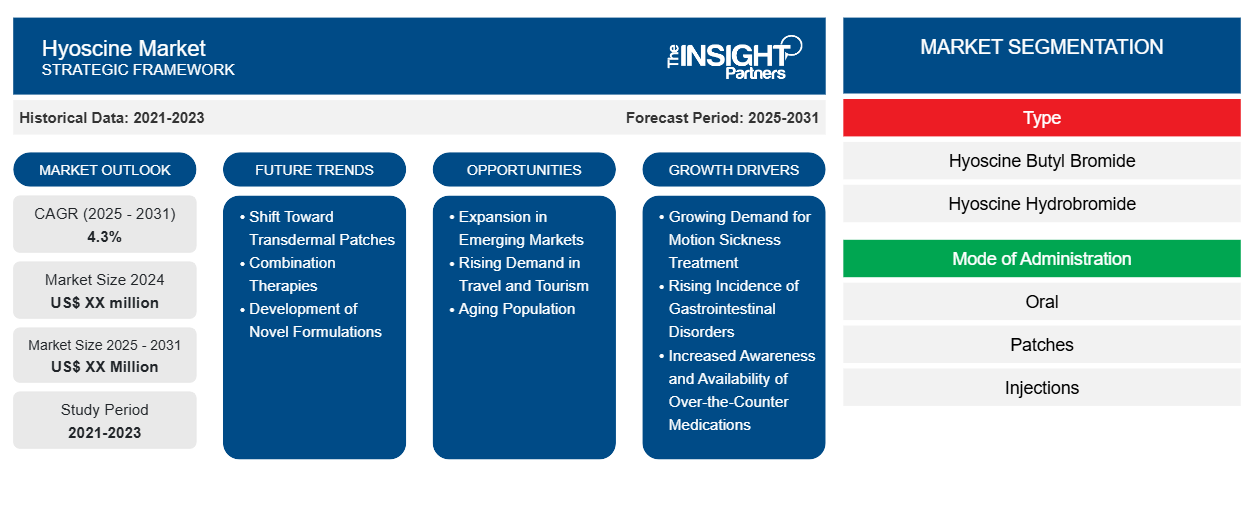 Hyoscine Market
STRATEGIC FRAMEWORK

The INSIGHT Partners

Historical Data: 2021-2023

Forecast Period: 2025-2031

MARKET OUTLOOK

CAGR (2025 - 2031)
4.3%

Market Size 2024
US$ XX million

Market Size 2025 - 2031
US$ XX Million

Study Period
2021-2023

FUTURE TRENDS

• Shift Toward Transdermal Patches
• Combination Therapies
• Development of Novel Formulations

OPPORTUNITIES

• Expansion in Emerging Markets
• Rising Demand in Travel and Tourism
• Aging Population

GROWTH DRIVERS

• Growing Demand for Motion Sickness Treatment
• Rising Incidence of Gastrointestinal Disorders
• Increased Awareness and Availability of Over-the-Counter Medications

MARKET SEGMENTATION

Type

Hyoscine Butyl Bromide

Hyoscine Hydrobromide

Mode of Administration

Oral

Patches

Injections